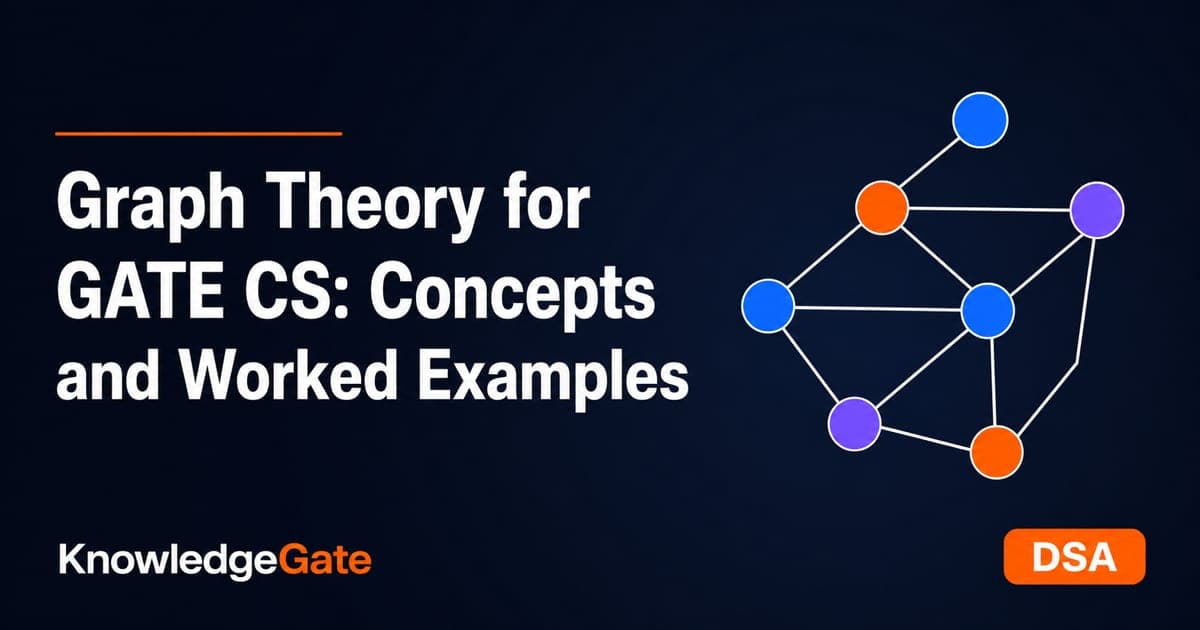 Graph Theory for GATE CS: Concepts and Worked Examples

KnowledgeGate

DSA